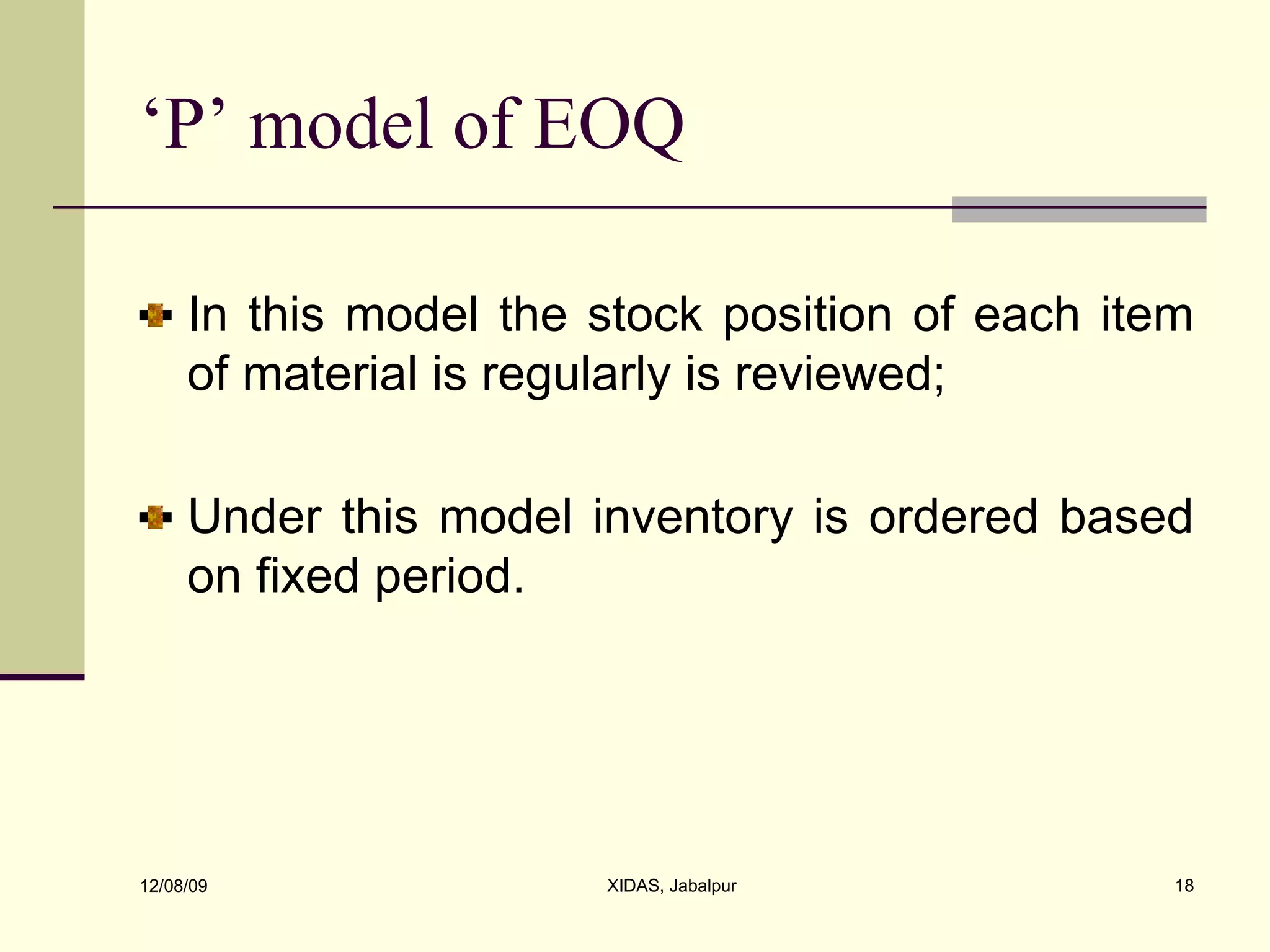 ‘P’ model of EOQ

In this model the stock position of each item of material is regularly is reviewed;

Under this model inventory is ordered based on fixed period.

12/08/09

XIDAS, Jabalpur

18